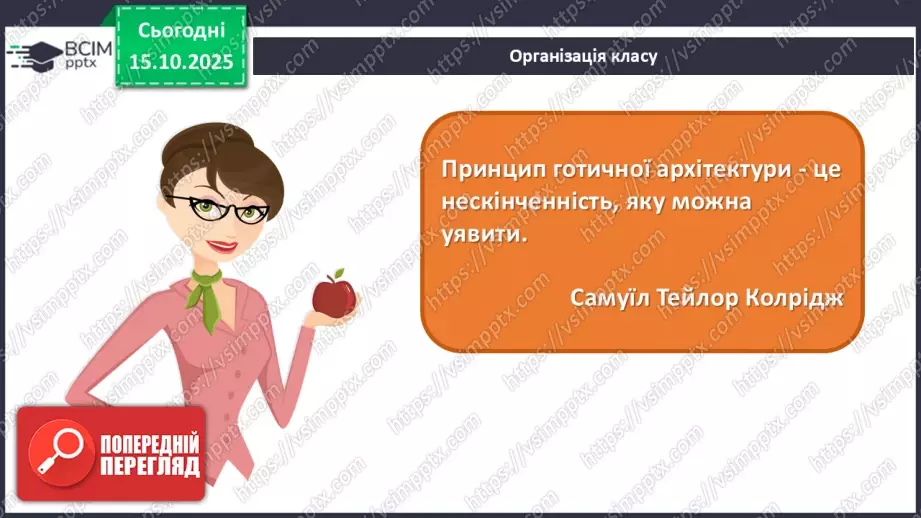 ВСІМ pptx

Сьогодні 15.10.2025

Організація класу

Принцип готичної архітектури - це нескінченність, яку можна уявити.

Самуїл Тейлор Колрідж

ПОПЕРЕДНІЙ ПЕРЕГЛЯД

https://vsimpptx.com